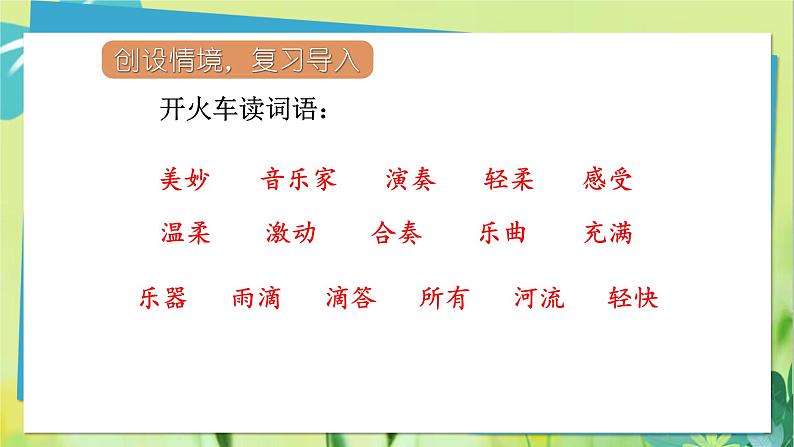 创设情境，复习导入

开火车读词语：

美妙　音乐家　演奏　轻柔　感受

温柔　激动　合奏　乐曲　充满

乐器　雨滴　滴答　所有　河流　轻快